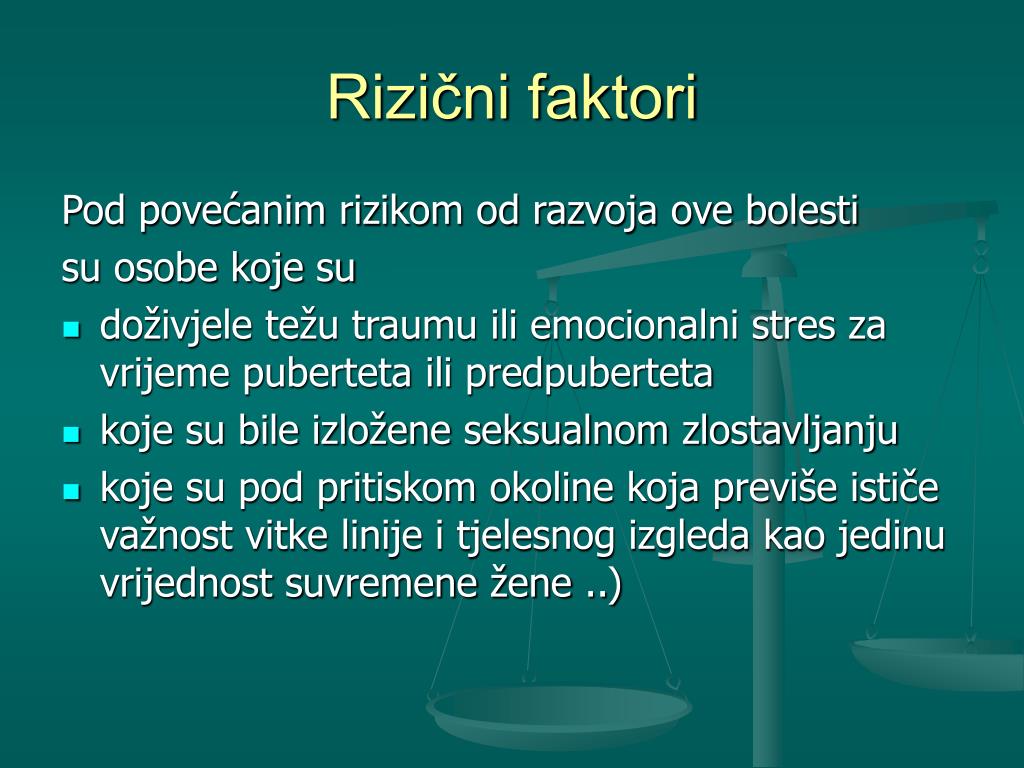 Rizični faktori

Pod povećanim rizikom od razvoja ove bolesti su osobe koje su

- doživjele težu traumu ili emocionalni stres za vrijeme puberteta ili predpuberteta
- koje su bile izložene seksualnom zlostavljanju
- koje su pod pritiskom okoline koja previše ističe važnost vitke linije i tjelesnog izgleda kao jedinu vrijednost suvremene žene ..)